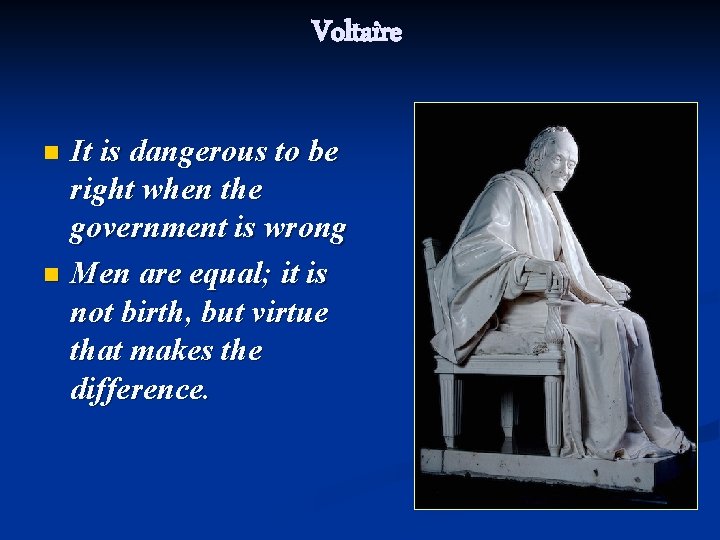 Voltaire

- It is dangerous to be right when the government is wrong
- Men are equal; it is not birth, but virtue that makes the difference.